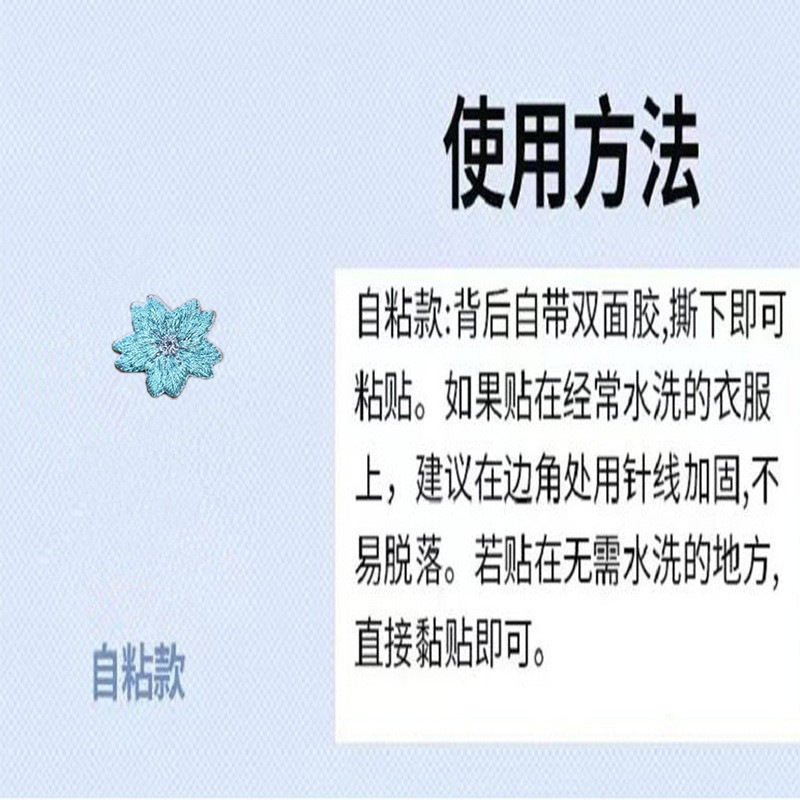 使用方法

自粘款:背后自带双面胶,撕下即可粘贴。如果贴在经常水洗的衣服上，建议在边角处用针线加固,不易脱落。若贴在无需水洗的地方,直接黏贴即可。

自粘款